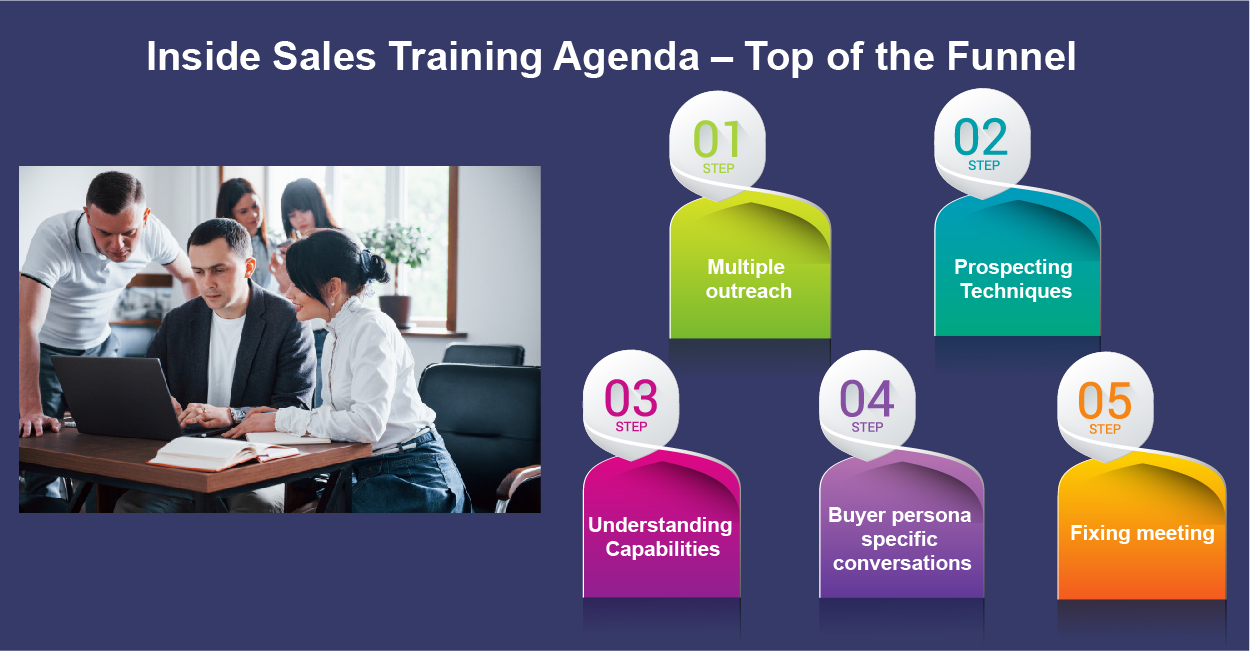 Inside Sales Training Agenda – Top of the Funnel

01
STEP
Multiple outreach

02
STEP
Prospecting Techniques

03
STEP
Understanding Capabilities

04
STEP
Buyer persona specific conversations

05
STEP
Fixing meeting